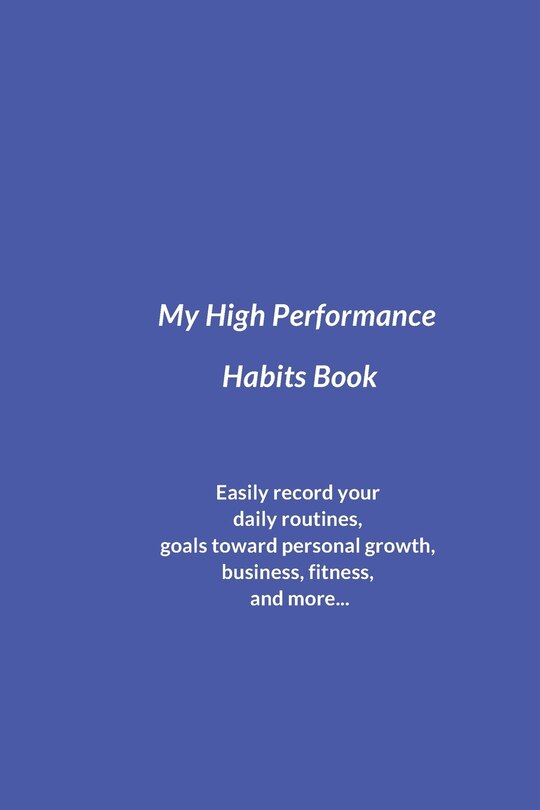 My High Performance

Habits Book

Easily record your daily routines, goals toward personal growth, business, fitness, and more...